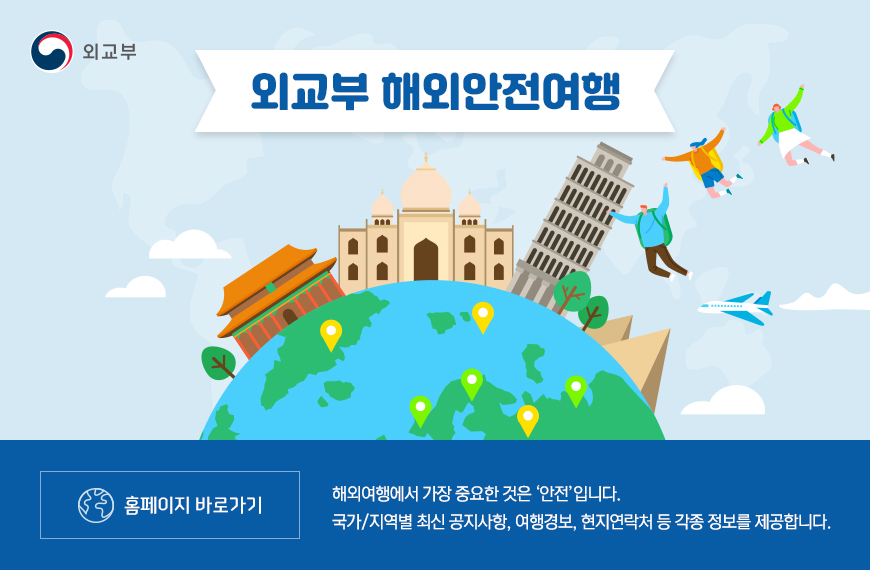 외교부

외교부 해외안전여행

홈페이지 바로가기

해외여행에서 가장 중요한 것은 '안전'입니다.
국가/지역별 최신 공지사항, 여행경보, 현지연락처 등 각종 정보를 제공합니다.